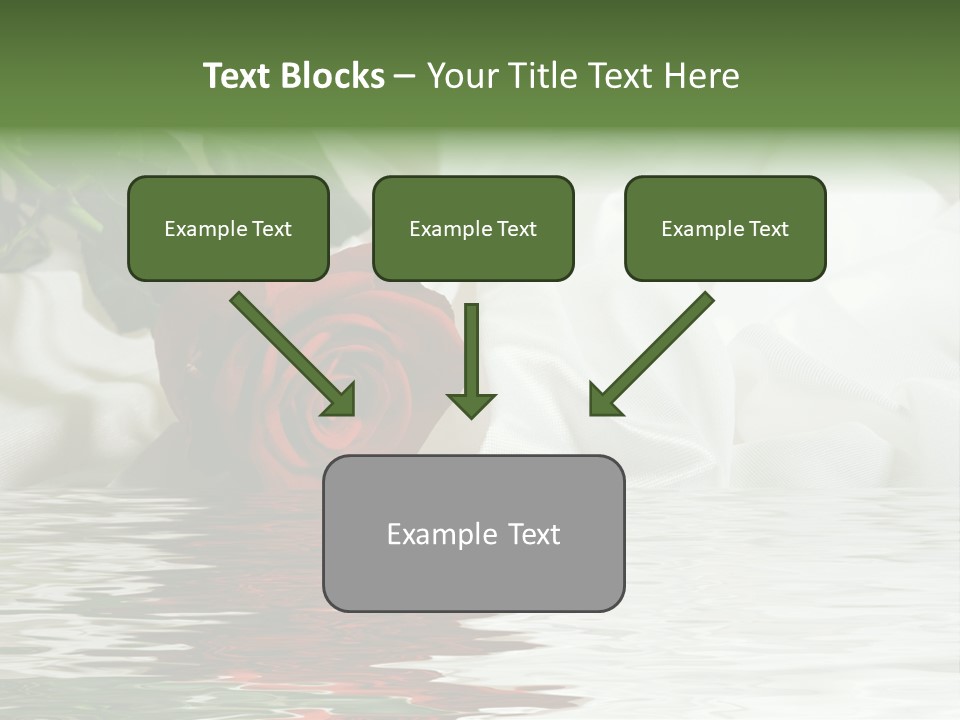 Text Blocks – Your Title Text Here

Example Text

Example Text

Example Text

Example Text